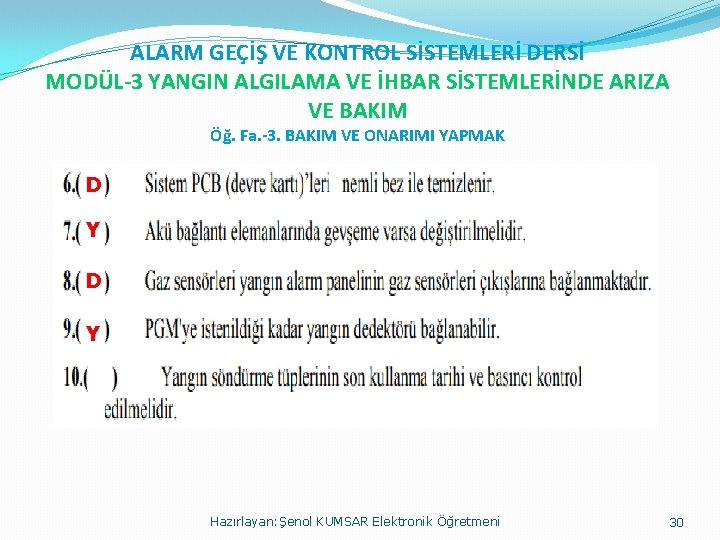 ALARM GEÇİŞ VE KONTROL SİSTEMLERİ DERSİ
MODÜL-3 YANGIN ALGILAMA VE İHBAR SİSTEMLERİNDE ARIZA VE BAKIM
Öğ. Fa.-3. BAKIM VE ONARIMI YAPMAK

6.( D ) Sistem PCB (devre kartı)'leri nemli bez ile temizlenir.

7.( Y ) Akü bağlantı elemanlarında gevşeme varsa değiştirilmelidir.

8.( D ) Gaz sensörleri yangın alarm panelinin gaz sensörleri çıkışlarına bağlanmaktadır.

9.( Y ) PGM'ye istenildiği kadar yangın dedektörü bağlanabilir.

10.( ) Yangın söndürme tüplerinin son kullanma tarihi ve basıncı kontrol edilmelidir.

Hazırlayan: Şenol KUMSAR Elektronik Öğretmeni

30